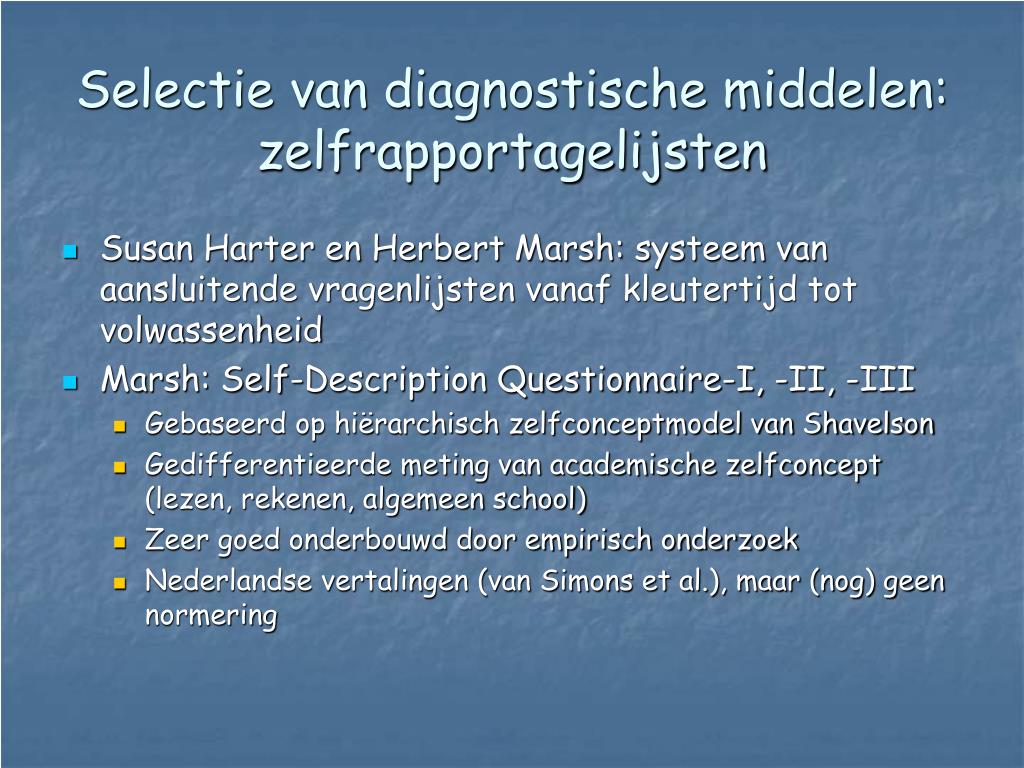 Selectie van diagnostische middelen: zelfrapportagelijsten

- Susan Harter en Herbert Marsh: systeem van aansluitende vragenlijsten vanaf kleutertijd tot volwassenheid
- Marsh: Self-Description Questionnaire-I, -II, -III
  - Gebaseerd op hiërarchisch zelfconceptmodel van Shavelson
  - Gedifferentieerde meting van academische zelfconcept (lezen, rekenen, algemeen school)
  - Zeer goed onderbouwd door empirisch onderzoek
  - Nederlandse vertalingen (van Simons et al.), maar (nog) geen normering